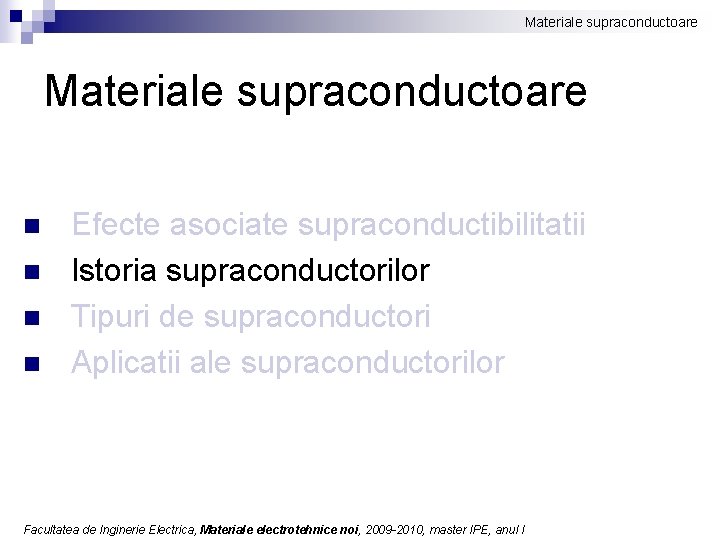 Materiale supraconductoare

Materiale supraconductoare

Efecte asociate supraconductibilitatii
Istoria supraconductorilor
Tipuri de supraconductori
Aplicatii ale supraconductorilor

Facultatea de Inginerie Electrica, Materiale electrotehnice noi, 2009-2010, master IPE, anul I